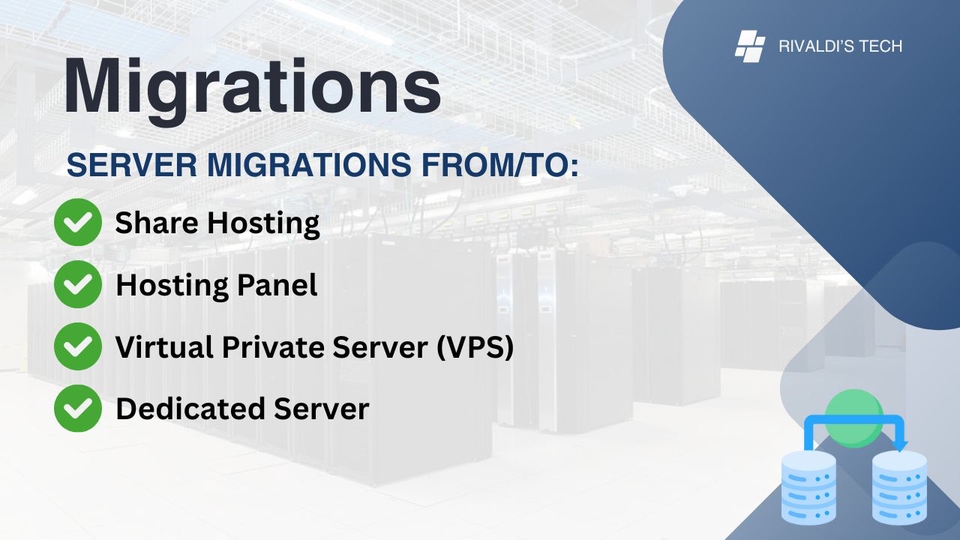 RIVALDI'S TECH

Migrations

SERVER MIGRATIONS FROM/TO:

Share Hosting

Hosting Panel

Virtual Private Server (VPS)

Dedicated Server